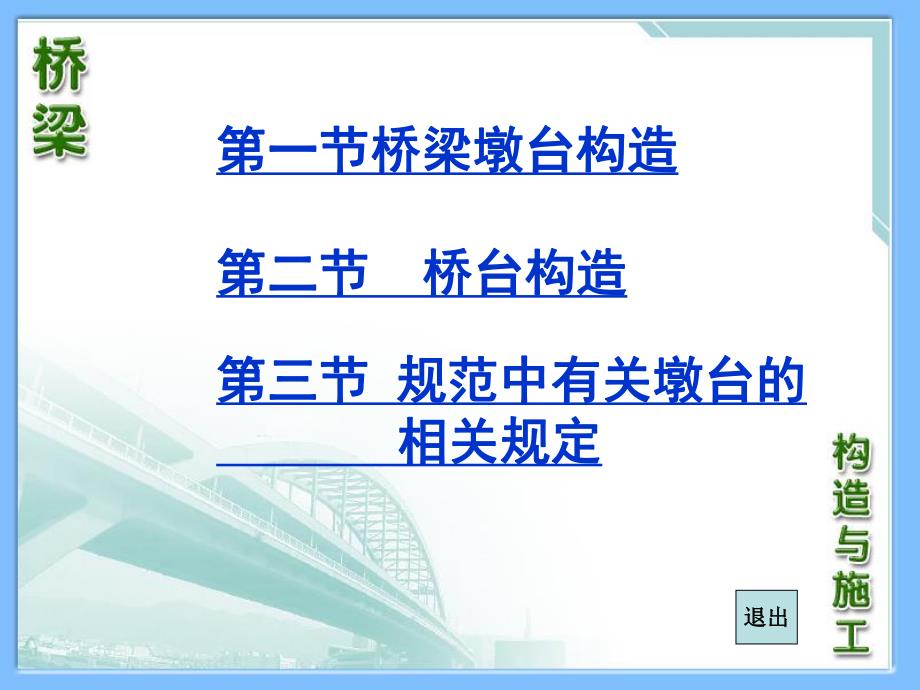 桥梁

第一节桥梁墩台构造

第二节　桥台构造

第三节 规范中有关墩台的相关规定

构造与施工

退出